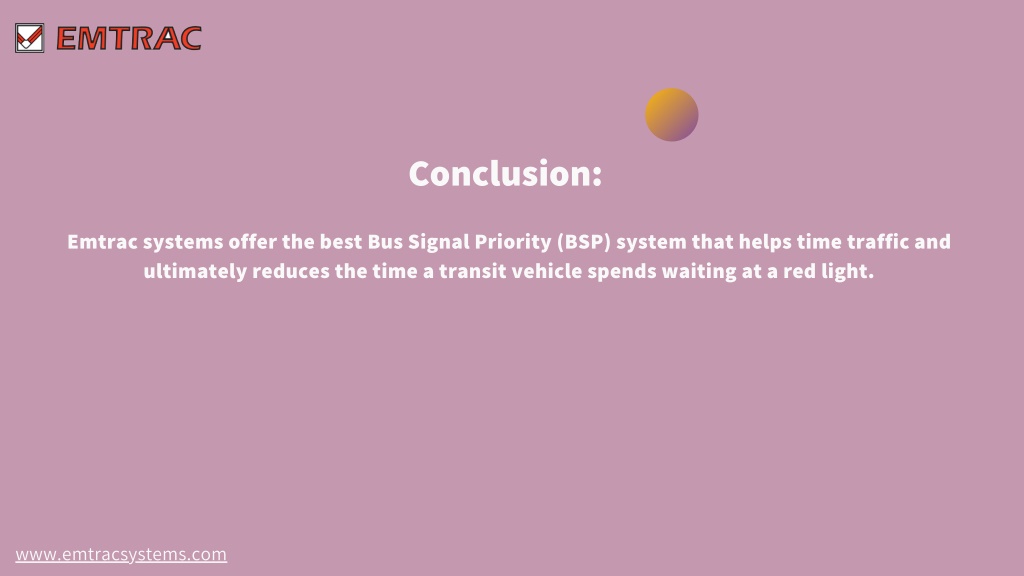 EMTRAC

Conclusion:

Emtrac systems offer the best Bus Signal Priority (BSP) system that helps time traffic and ultimately reduces the time a transit vehicle spends waiting at a red light.

www.emtracsystems.com